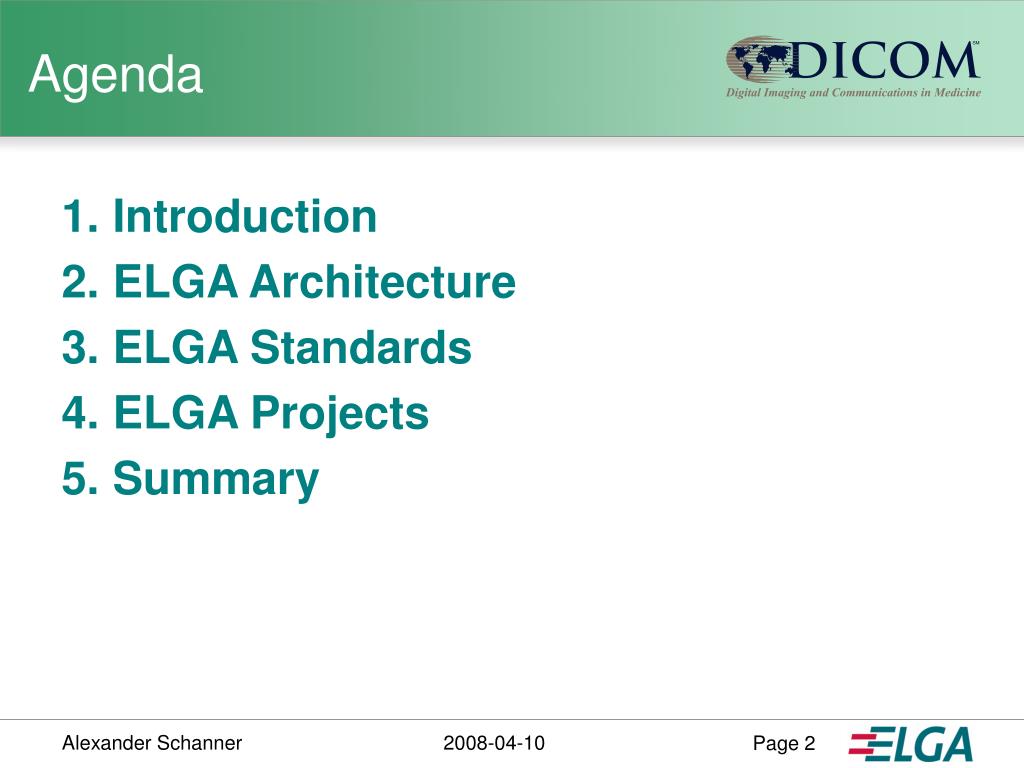 Agenda

DICOM℠
Digital Imaging and Communications in Medicine

1. Introduction
2. ELGA Architecture
3. ELGA Standards
4. ELGA Projects
5. Summary

Alexander Schanner
2008-04-10
Page 2
ELGA